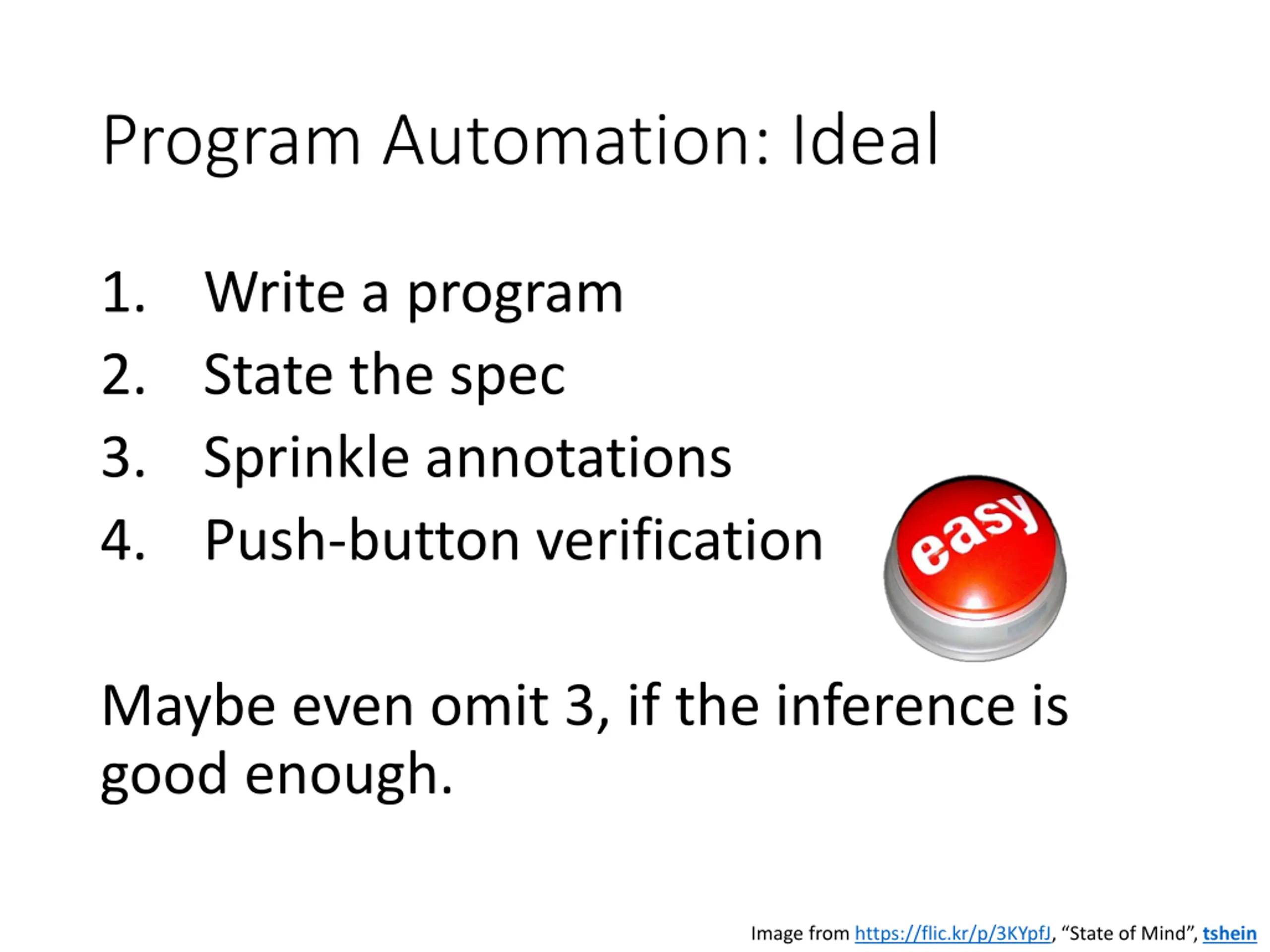 Program Automation: Ideal

1. Write a program
2. State the spec
3. Sprinkle annotations
4. Push-button verification

easy

Maybe even omit 3, if the inference is good enough.

Image from https://flic.kr/p/3KYpfJ, “State of Mind”, tshein